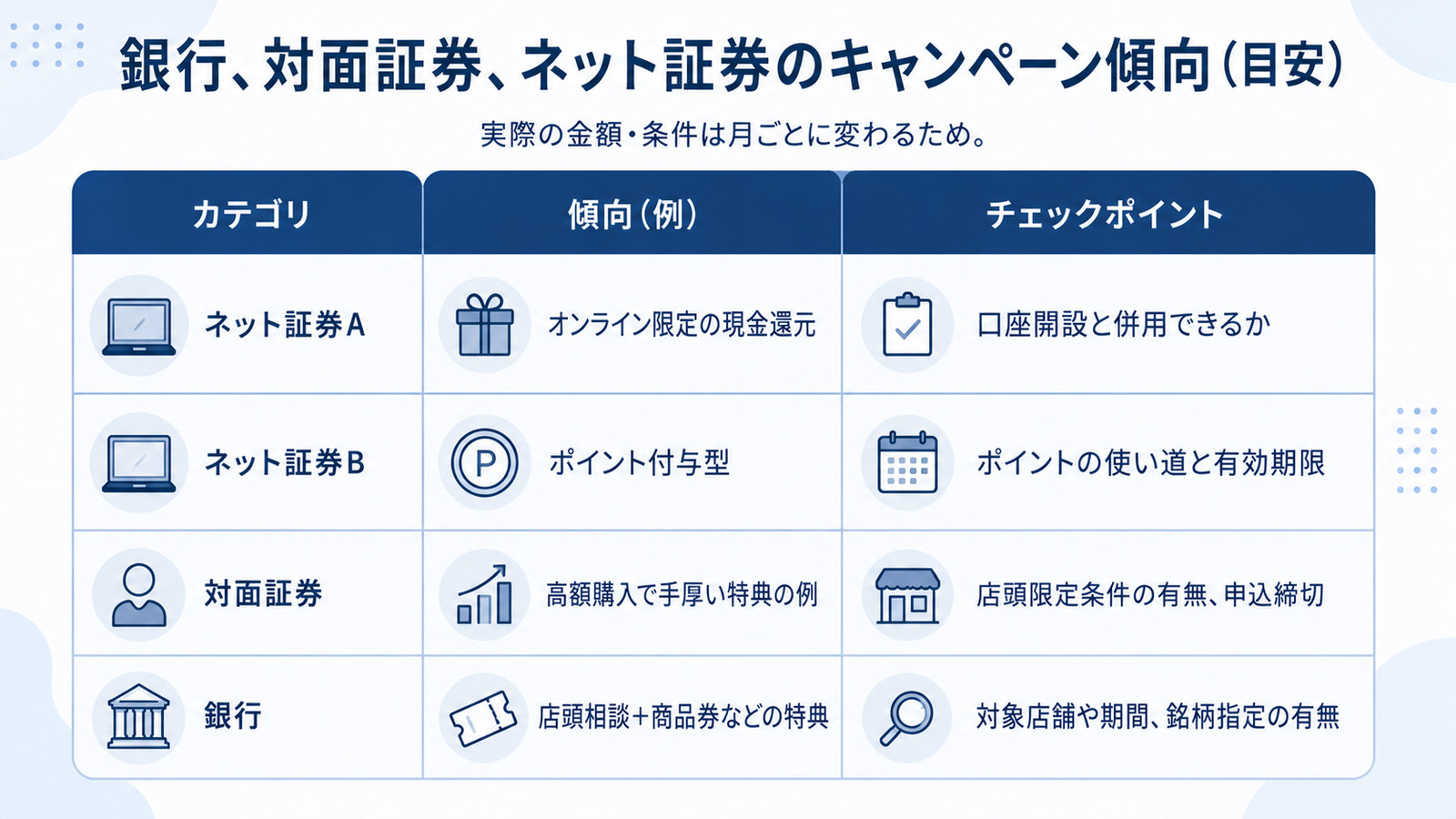 銀行、対面証券、ネット証券のキャンペーン傾向(目安)

実際の金額・条件は月ごとに変わるため。

| カテゴリ | 傾向(例) | チェックポイント |
|---|---|---|
| ネット証券A | オンライン限定の現金還元 | 口座開設と併用できるか |
| ネット証券B | ポイント付与型 | ポイントの使い道と有効期限 |
| 対面証券 | 高額購入で手厚い特典の例 | 店頭限定条件の有無、申込締切 |
| 銀行 | 店頭相談+商品券などの特典 | 対象店舗や期間、銘柄指定の有無 |